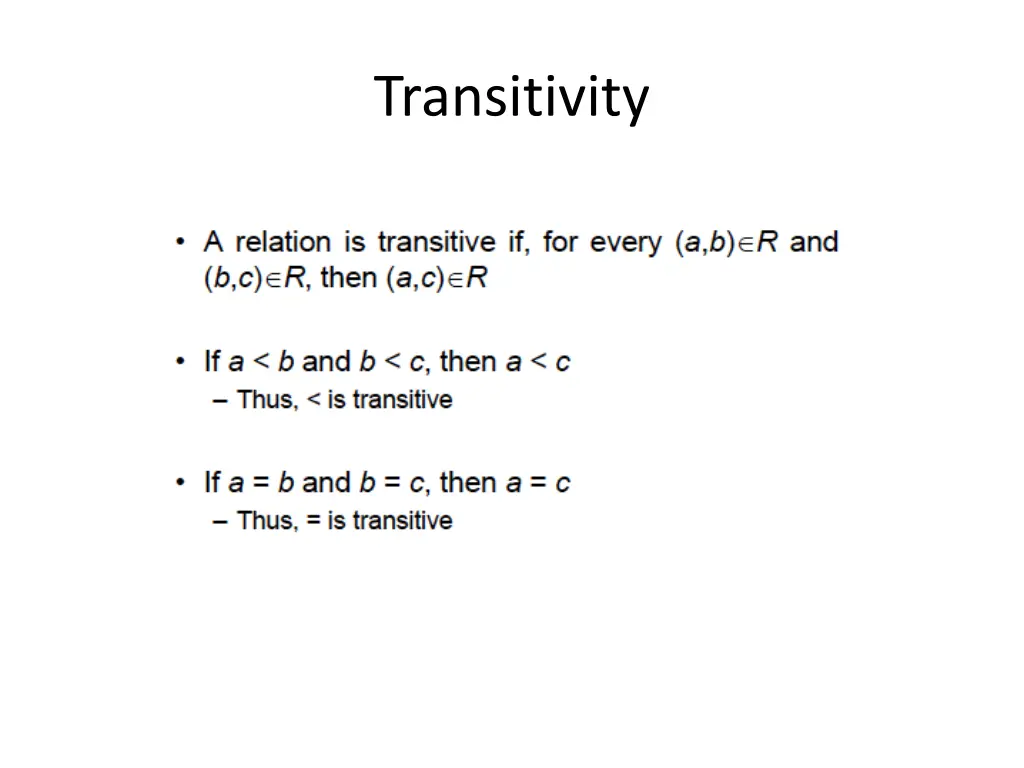 Transitivity

• A relation is transitive if, for every $(a,b) \in R$ and $(b,c) \in R$, then $(a,c) \in R$

• If $a < b$ and $b < c$, then $a < c$
– Thus, < is transitive

• If $a = b$ and $b = c$, then $a = c$
– Thus, = is transitive